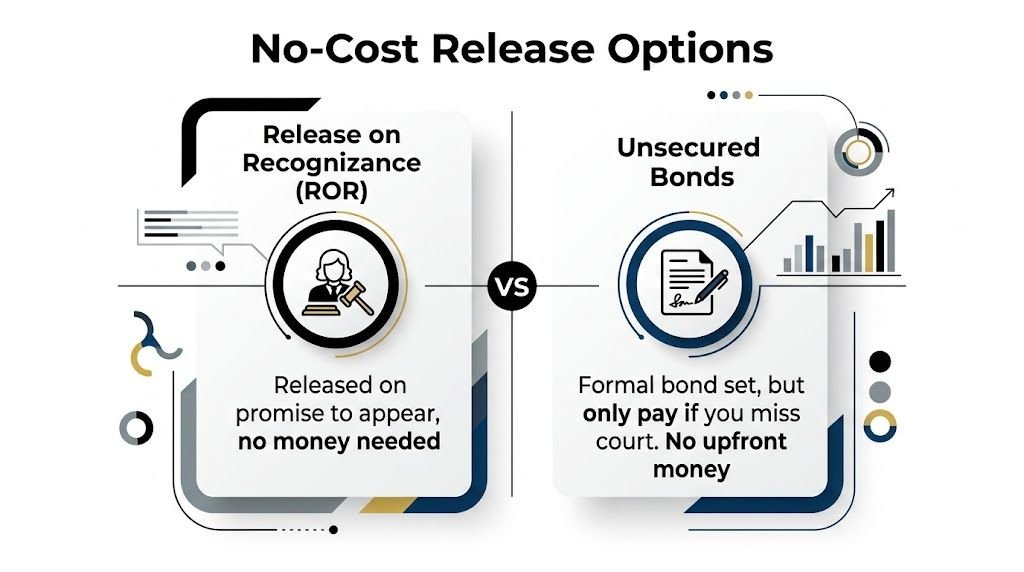 No-Cost Release Options

Release on Recognizance (ROR)

Released on promise to appear, no money needed

VS

Unsecured Bonds

Formal bond set, but only pay if you miss court. No upfront money